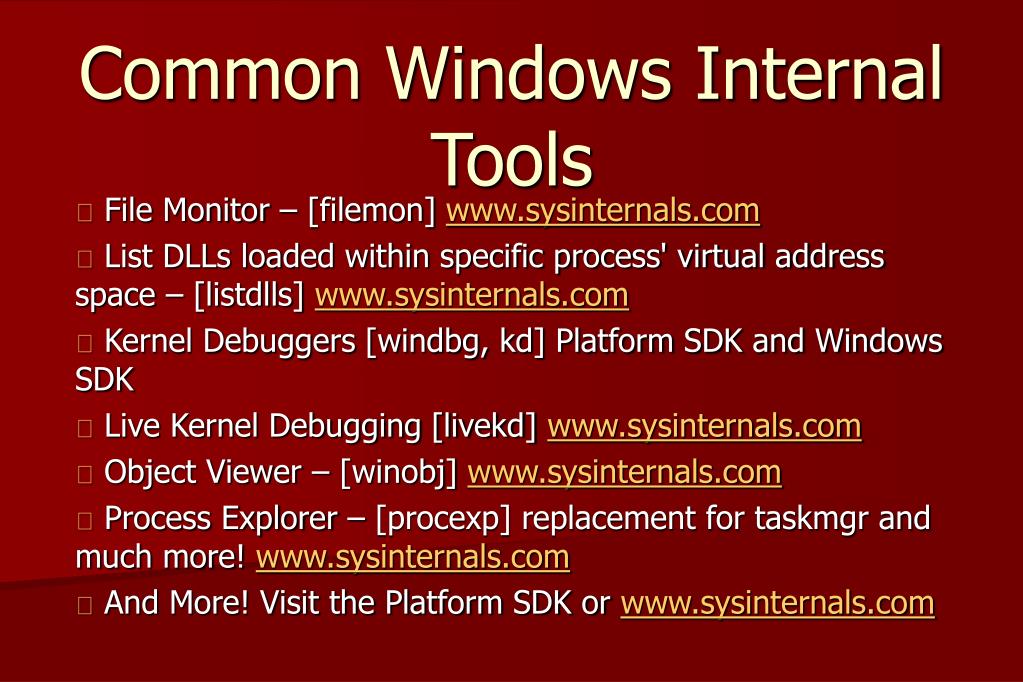 Common Windows Internal Tools

File Monitor – [filemon] www.sysinternals.com

List DLLs loaded within specific process' virtual address space – [listdlls] www.sysinternals.com

Kernel Debuggers [windbg, kd] Platform SDK and Windows SDK

Live Kernel Debugging [livekd] www.sysinternals.com

Object Viewer – [winobj] www.sysinternals.com

Process Explorer – [procexp] replacement for taskmgr and much more! www.sysinternals.com

And More! Visit the Platform SDK or www.sysinternals.com